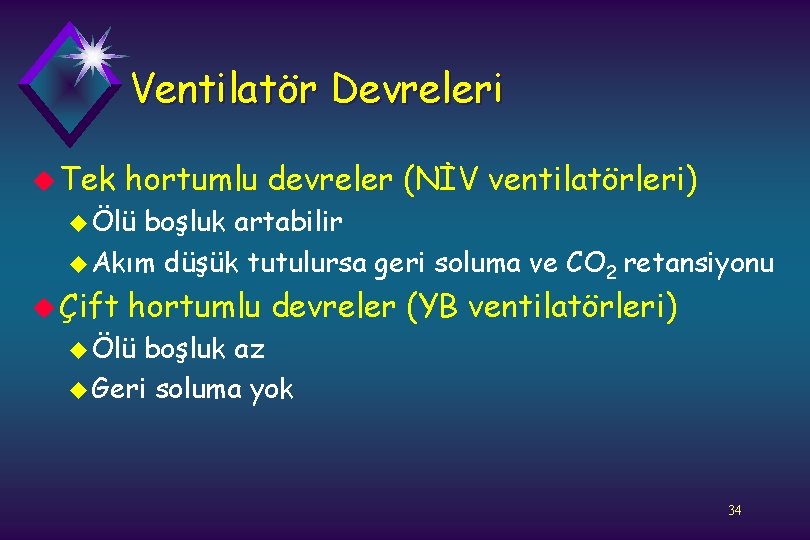 Ventilatör Devreleri

Tek hortumlu devreler (NİV ventilatörleri)

Ölü boşluk artabilir

Akım düşük tutulursa geri soluma ve $CO_2$ retansiyonu

Çift hortumlu devreler (YB ventilatörleri)

Ölü boşluk az

Geri soluma yok

34